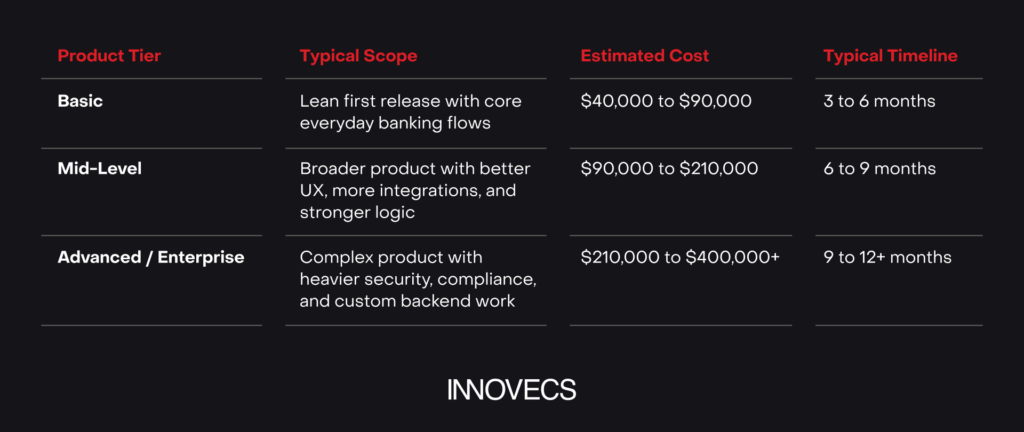 | Product Tier | Typical Scope | Estimated Cost | Typical Timeline |
|---|---|---|---|
| Basic | Lean first release with core everyday banking flows | \$40,000 to \$90,000 | 3 to 6 months |
| Mid-Level | Broader product with better UX, more integrations, and stronger logic | \$90,000 to \$210,000 | 6 to 9 months |
| Advanced / Enterprise | Complex product with heavier security, compliance, and custom backend work | \$210,000 to \$400,000+ | 9 to 12+ months |

INNOVECS